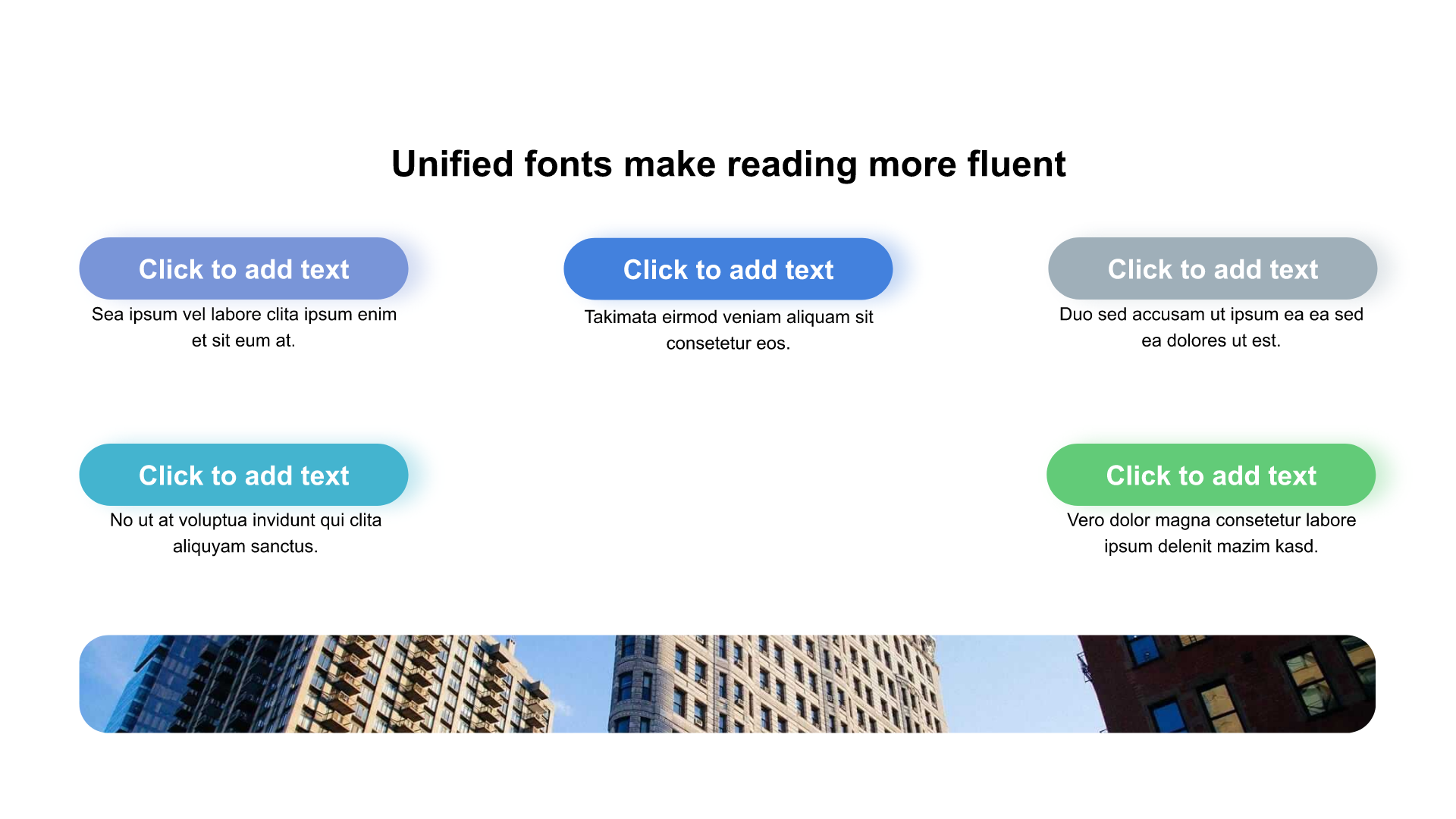 Unified fonts make reading more fluent

Click to add text

Sea ipsum vel labore clita ipsum enim et sit eum at.

Click to add text

Takimata eirmod veniam aliquam sit consetetur eos.

Click to add text

Duo sed accusam ut ipsum ea ea sed ea dolores ut est.

Click to add text

No ut at voluptua invidunt qui clita aliquyam sanctus.

Click to add text

Vero dolor magna consetetur labore ipsum delenit mazim kasd.